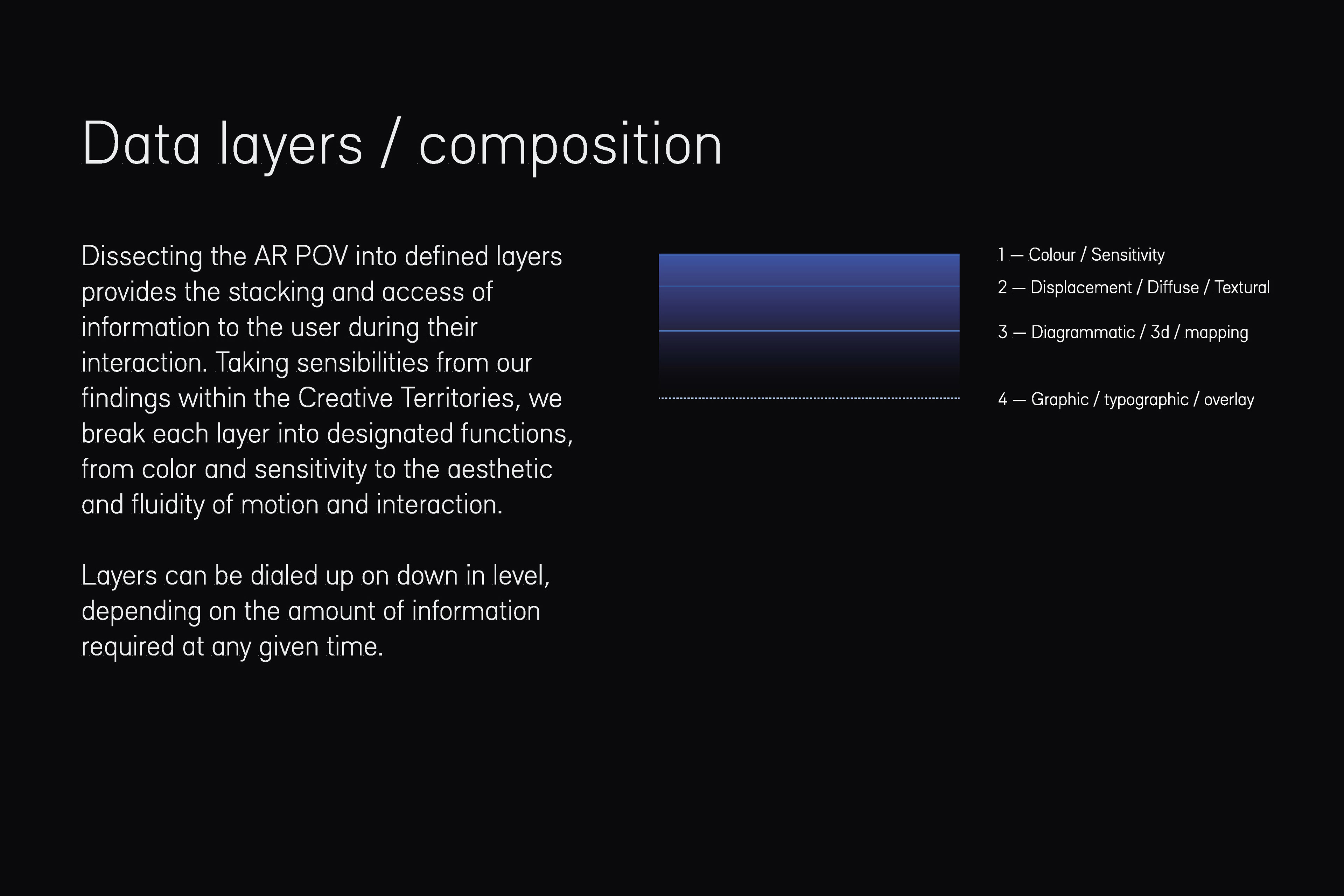 Data layers / composition

Dissecting the AR POV into defined layers provides the stacking and access of information to the user during their interaction. Taking sensibilities from our findings within the Creative Territories, we break each layer into designated functions, from color and sensitivity to the aesthetic and fluidity of motion and interaction.

Layers can be dialed up on down in level, depending on the amount of information required at any given time.

1 — Colour / Sensitivity

2 — Displacement / Diffuse / Textural

3 — Diagrammatic / 3d / mapping

4 — Graphic / typographic / overlay